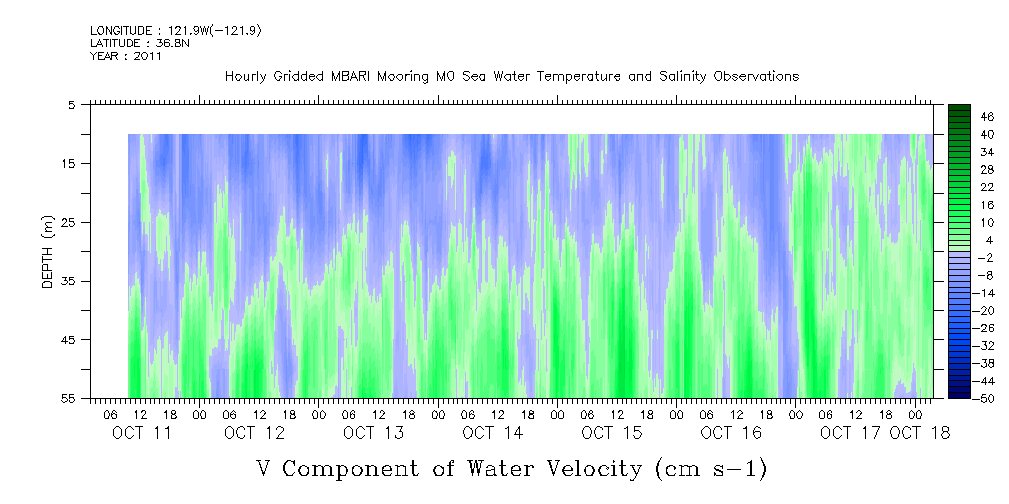 LONGITUDE : 121.9W(-121.9)
LATITUDE : 36.8N
YEAR : 2011

Hourly Gridded MBARI Mooring M0 Sea Water Temperature and Salinity Observations

DEPTH (m)

5
15
25
35
45
55

46
40
34
28
22
16
10
4
-2
-8
-14
-20
-26
-32
-38
-44
-50

06 12 18 00 06 12 18 00 06 12 18 00 06 12 18 00 06 12 18 00 06 12 18 00 06 12 18 00

OCT 11 OCT 12 OCT 13 OCT 14 OCT 15 OCT 16 OCT 17 OCT 18

V Component of Water Velocity (cm s-1)